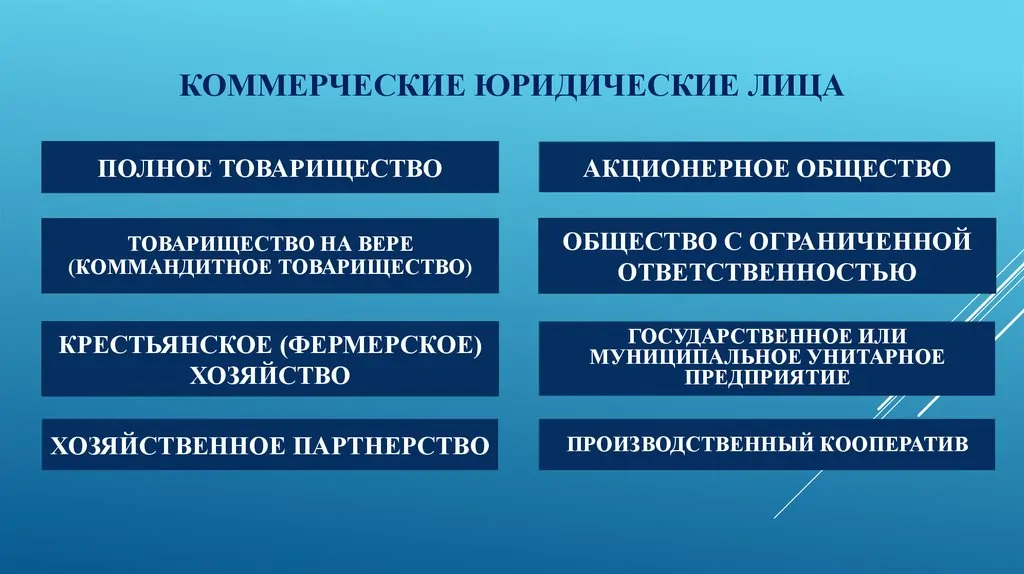 КОММЕРЧЕСКИЕ ЮРИДИЧЕСКИЕ ЛИЦА

ПОЛНОЕ ТОВАРИЩЕСТВО

ТОВАРИЩЕСТВО НА ВЕРЕ (КОММАНДИТНОЕ ТОВАРИЩЕСТВО)

КРЕСТЬЯНСКОЕ (ФЕРМЕРСКОЕ) ХОЗЯЙСТВО

ХОЗЯЙСТВЕННОЕ ПАРТНЕРСТВО

АКЦИОНЕРНОЕ ОБЩЕСТВО

ОБЩЕСТВО С ОГРАНИЧЕННОЙ ОТВЕТСТВЕННОСТЬЮ

ГОСУДАРСТВЕННОЕ ИЛИ МУНИЦИПАЛЬНОЕ УНИТАРНОЕ ПРЕДПРИЯТИЕ

ПРОИЗВОДСТВЕННЫЙ КООПЕРАТИВ